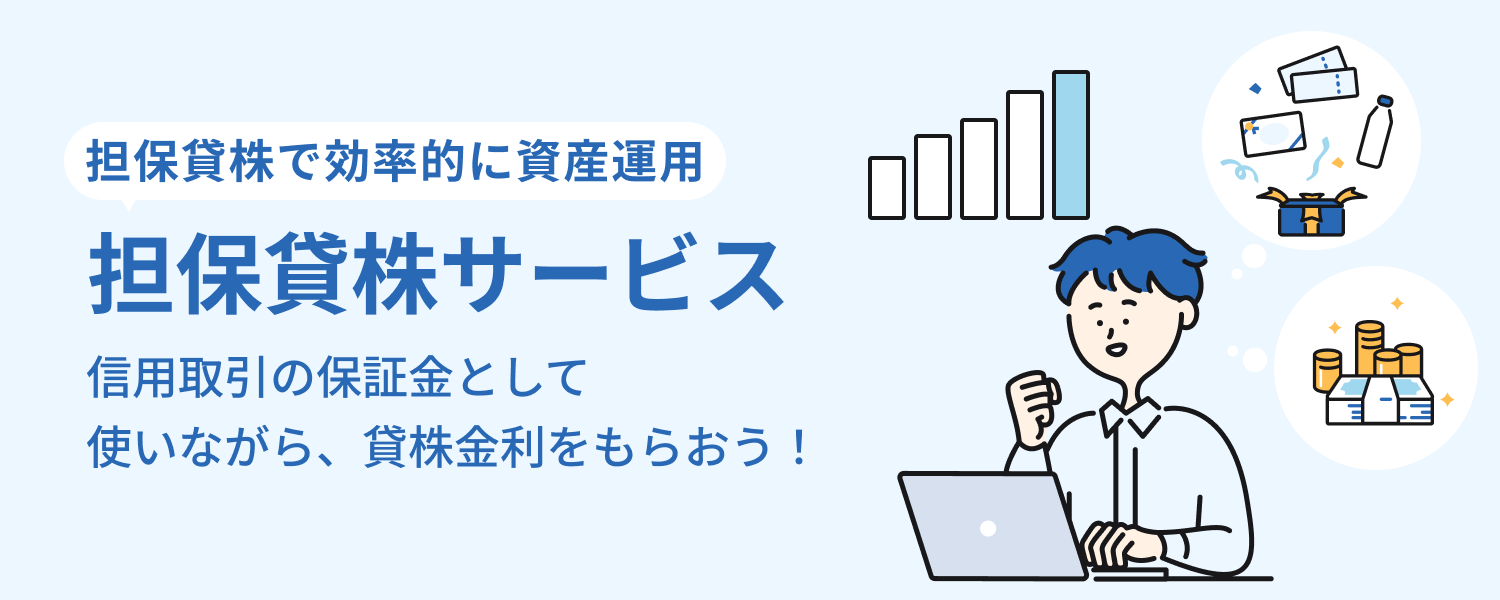 担保貸株で効率的に資産運用

担保貸株サービス

信用取引の保証金として
使いながら、貸株金利をもらおう！